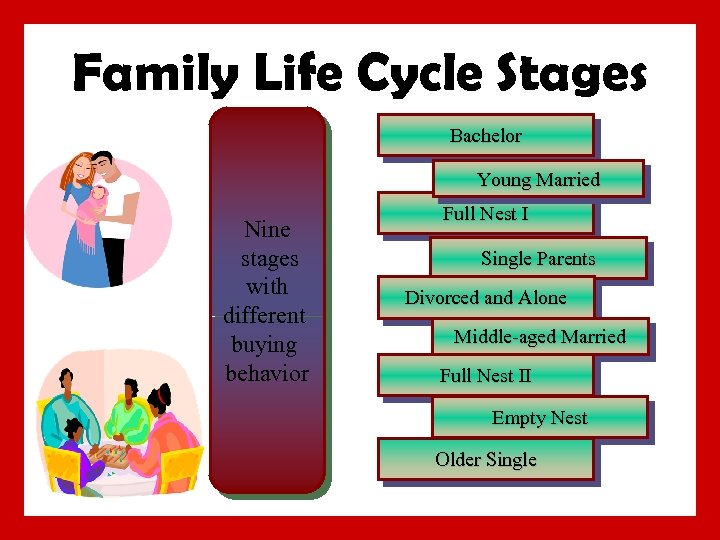 Family Life Cycle Stages

Nine stages with different buying behavior

Bachelor

Young Married

Full Nest I

Single Parents

Divorced and Alone

Middle-aged Married

Full Nest II

Empty Nest

Older Single